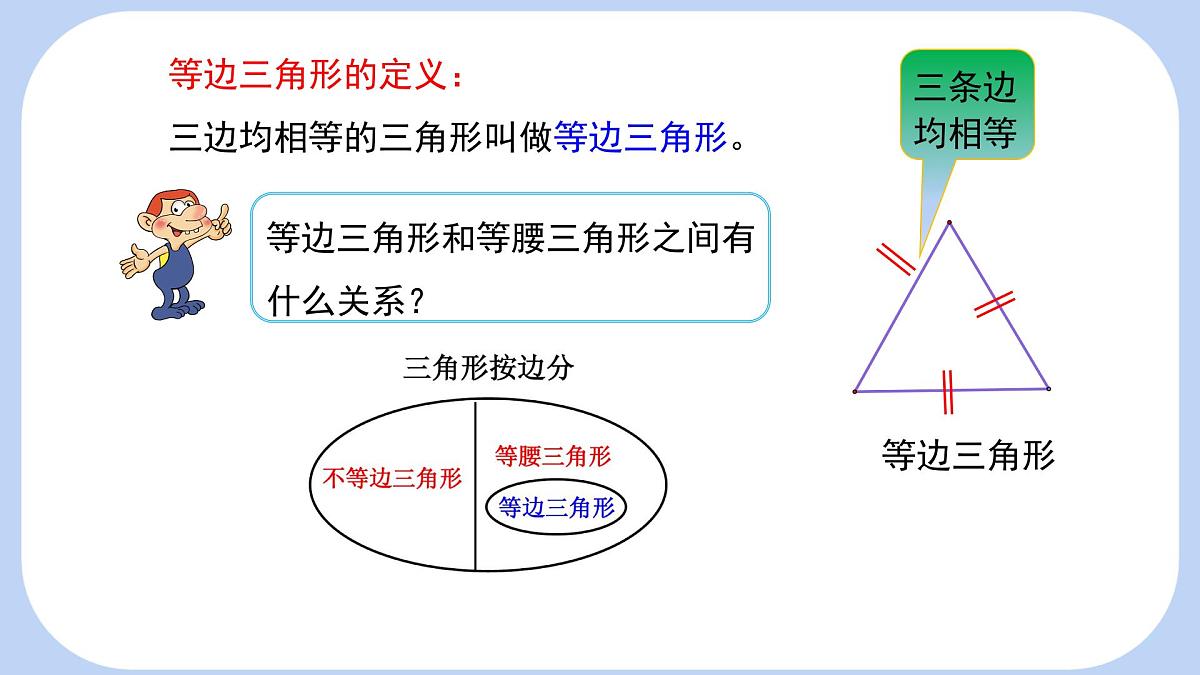 等边三角形的定义：

三边均相等的三角形叫做等边三角形。

等边三角形和等腰三角形之间有什么关系？

三角形按边分

不等边三角形

等腰三角形

等边三角形

三条边均相等

等边三角形